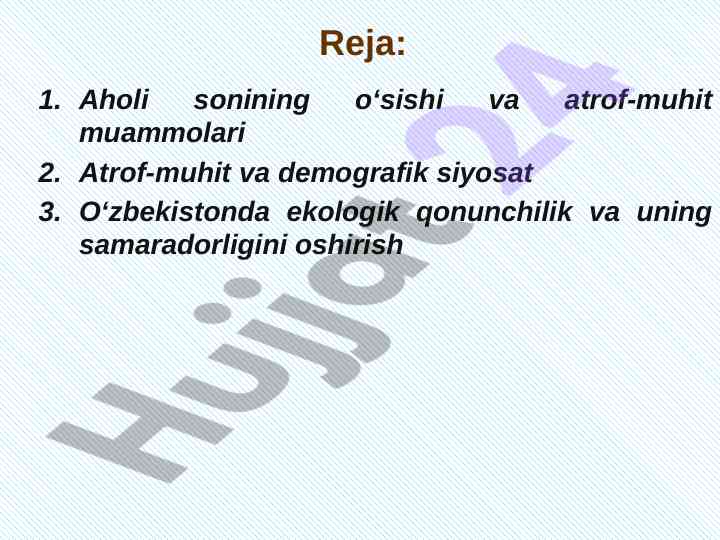 Reja:

1. Aholi sonining o‘sishi va atrof-muhit muammolari
2. Atrof-muhit va demografik siyosat
3. O‘zbekistonda ekologik qonunchilik va uning samaradorligini oshirish

Hujjat24